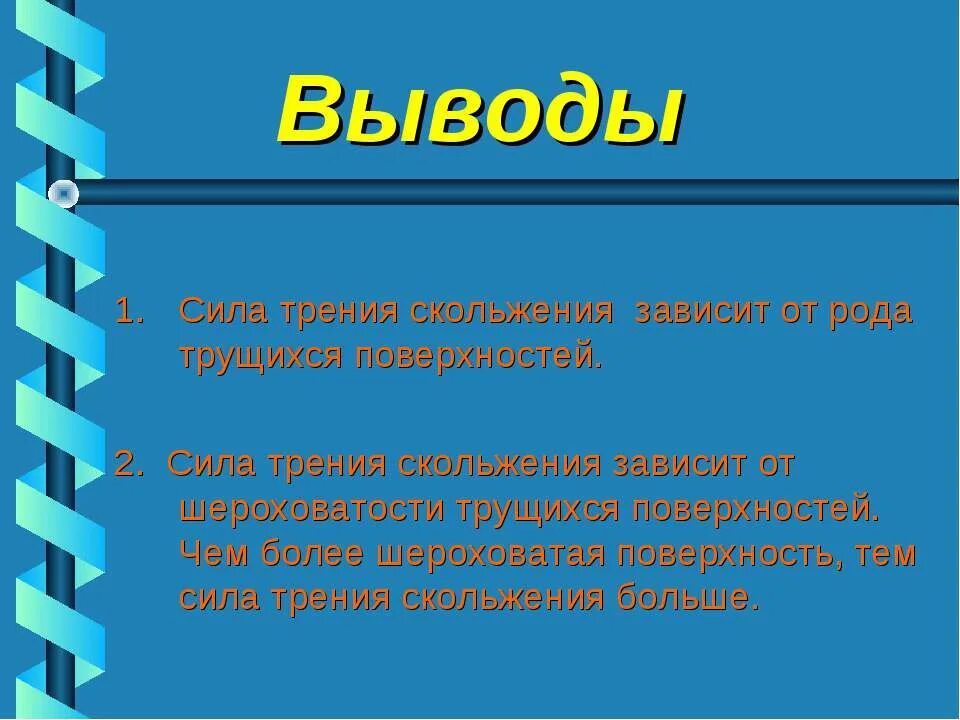 Выводы

1. Сила трения скольжения зависит от рода трущихся поверхностей.

2. Сила трения скольжения зависит от шероховатости трущихся поверхностей. Чем более шероховатая поверхность, тем сила трения скольжения больше.